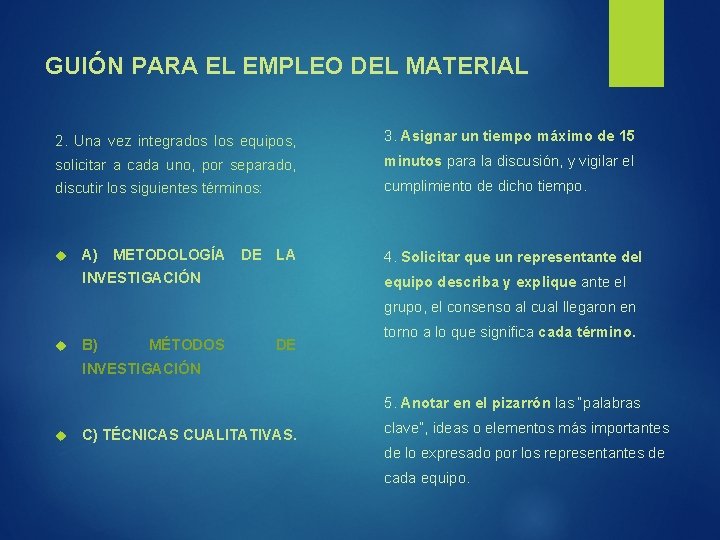 GUIÓN PARA EL EMPLEO DEL MATERIAL

2. Una vez integrados los equipos, solicitar a cada uno, por separado, discutir los siguientes términos:

A) METODOLOGÍA DE LA INVESTIGACIÓN

B) MÉTODOS DE INVESTIGACIÓN

C) TÉCNICAS CUALITATIVAS.

3. Asignar un tiempo máximo de 15 minutos para la discusión, y vigilar el cumplimiento de dicho tiempo.

4. Solicitar que un representante del equipo describa y explique ante el grupo, el consenso al cual llegaron en torno a lo que significa cada término.

5. Anotar en el pizarrón las "palabras clave", ideas o elementos más importantes de lo expresado por los representantes de cada equipo.